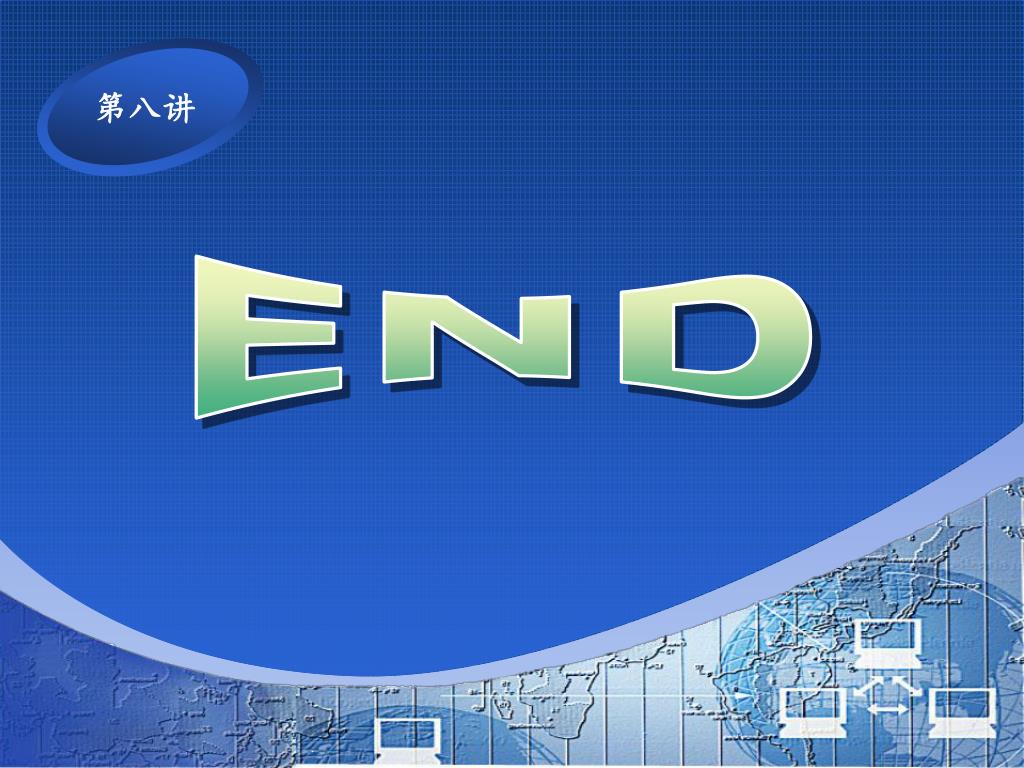 第八讲

END